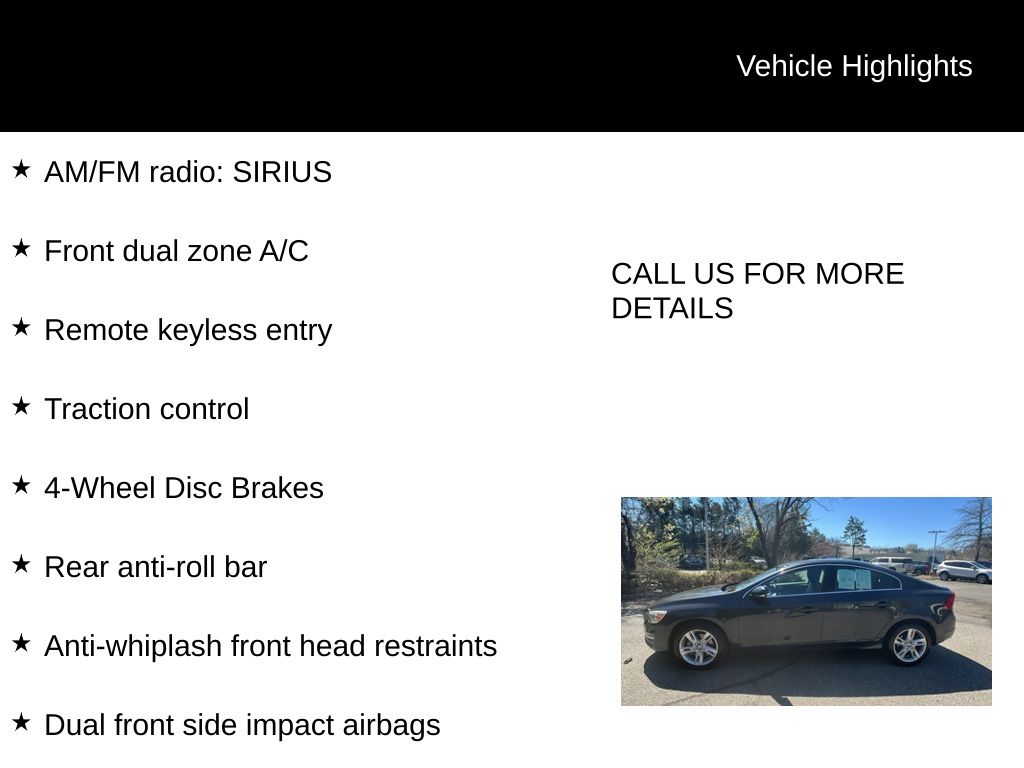 Vehicle Highlights

★ AM/FM radio: SIRIUS

★ Front dual zone A/C

★ Remote keyless entry

★ Traction control

★ 4-Wheel Disc Brakes

★ Rear anti-roll bar

★ Anti-whiplash front head restraints

★ Dual front side impact airbags

CALL US FOR MORE DETAILS